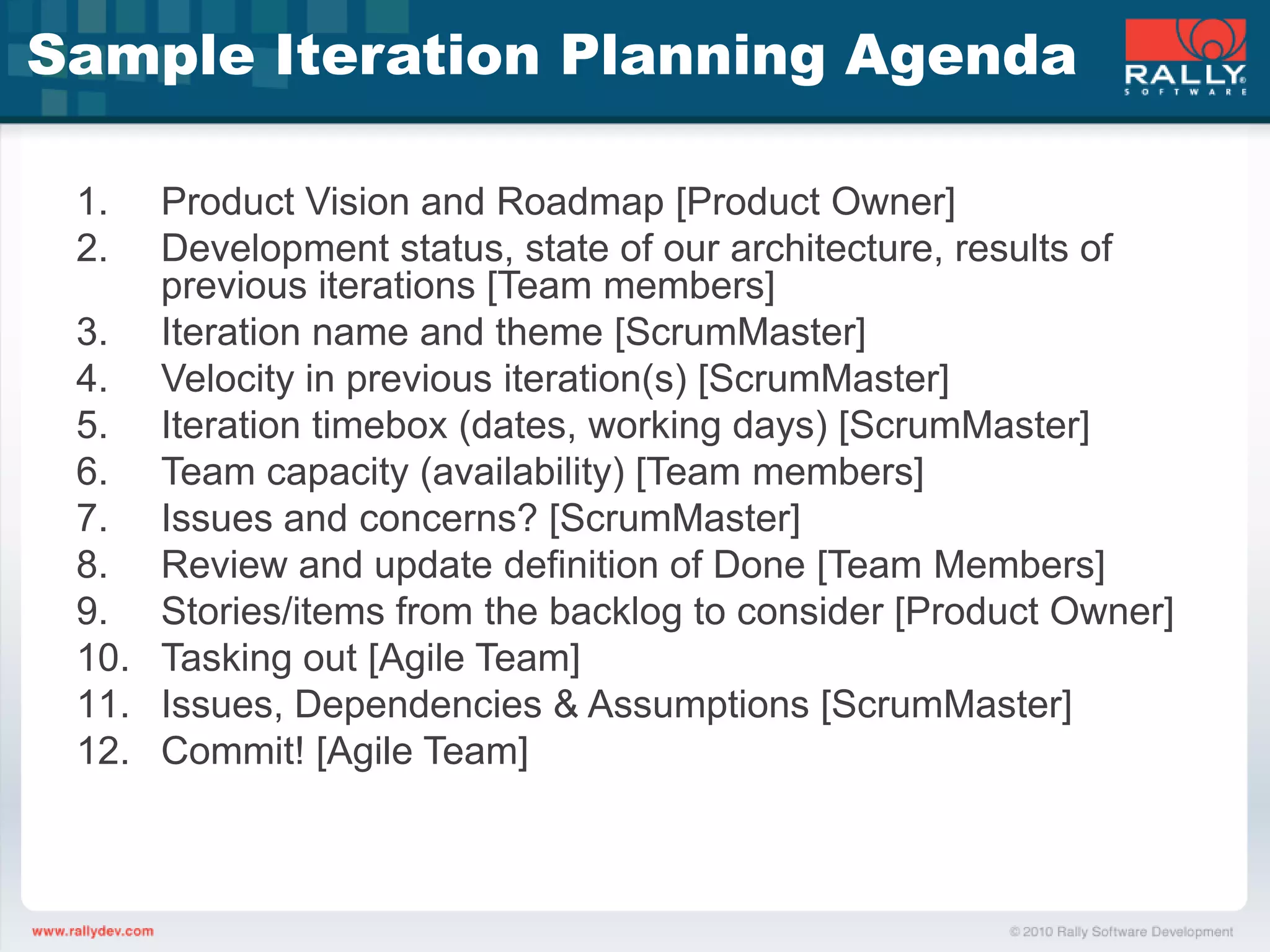 Sample Iteration Planning Agenda

RALLY
SOFTWARE

1. Product Vision and Roadmap [Product Owner]
2. Development status, state of our architecture, results of previous iterations [Team members]
3. Iteration name and theme [ScrumMaster]
4. Velocity in previous iteration(s) [ScrumMaster]
5. Iteration timebox (dates, working days) [ScrumMaster]
6. Team capacity (availability) [Team members]
7. Issues and concerns? [ScrumMaster]
8. Review and update definition of Done [Team Members]
9. Stories/items from the backlog to consider [Product Owner]
10. Tasking out [Agile Team]
11. Issues, Dependencies & Assumptions [ScrumMaster]
12. Commit! [Agile Team]

www.rallydev.com

© 2010 Rally Software Development